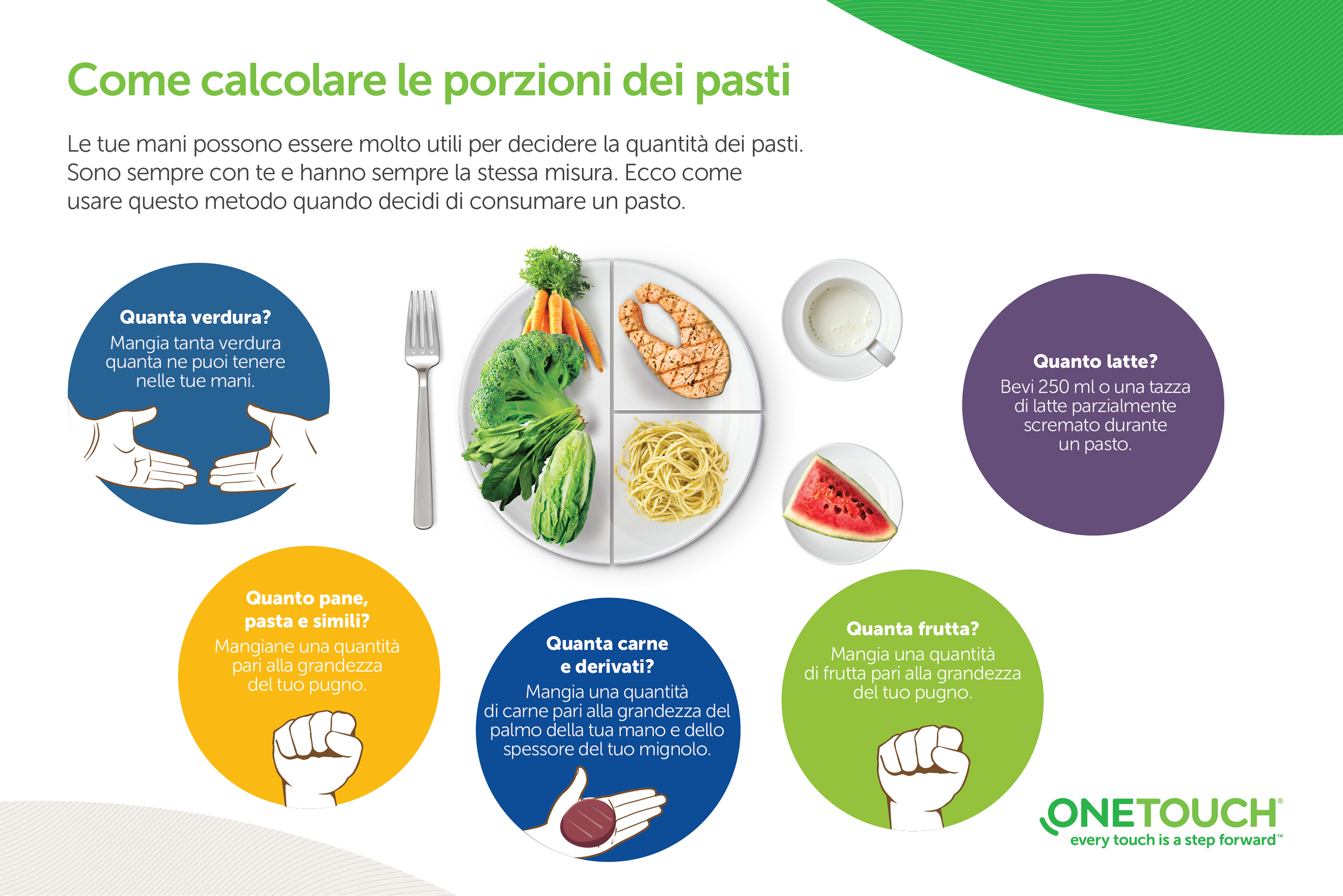 Come calcolare le porzioni dei pasti

Le tue mani possono essere molto utili per decidere la quantità dei pasti. Sono sempre con te e hanno sempre la stessa misura. Ecco come usare questo metodo quando decidi di consumare un pasto.

Quanta verdura?
Mangia tanta verdura quanta ne puoi tenere nelle tue mani.

Quanto latte?
Bevi 250 ml o una tazza di latte parzialmente scremato durante un pasto.

Quanto pane, pasta e simili?
Mangiane una quantità pari alla grandezza del tuo pugno.

Quanta carne e derivati?
Mangia una quantità di carne pari alla grandezza del palmo della tua mano e dello spessore del tuo mignolo.

Quanta frutta?
Mangia una quantità di frutta pari alla grandezza del tuo pugno.

ONETOUCH®
every touch is a step forward™